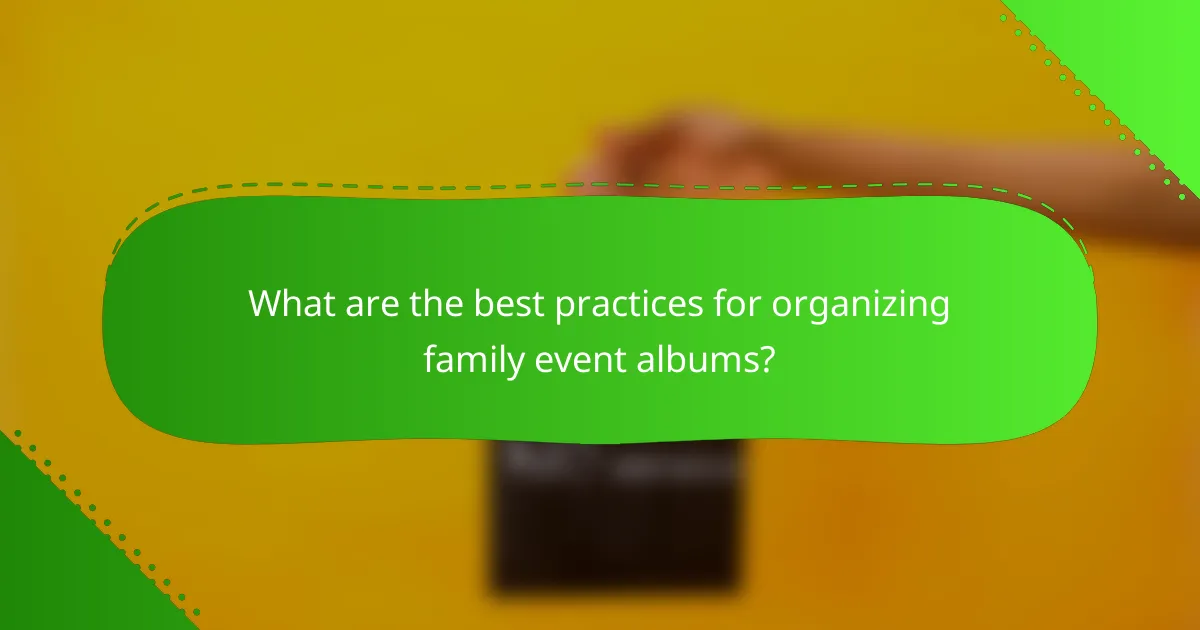 What are the best practices for organizing family event albums?